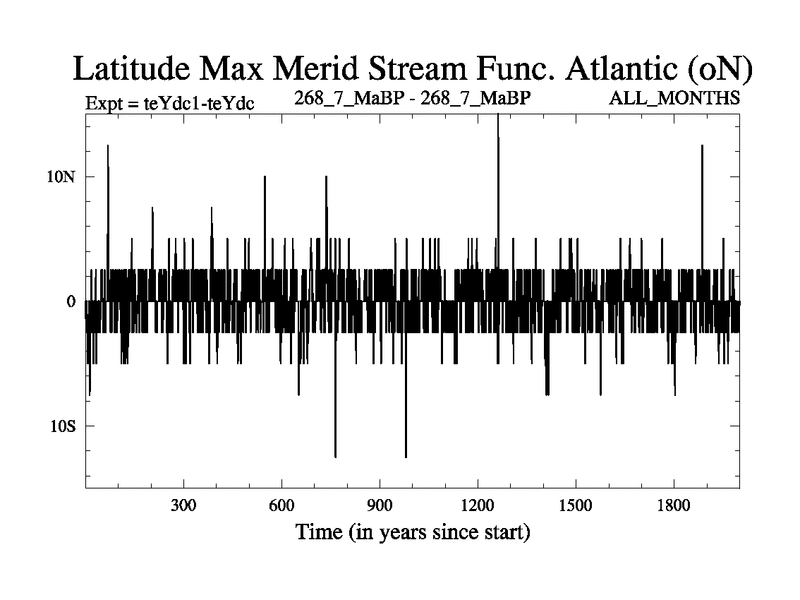 Latitude Max Merid Stream Func. Atlantic (oN)

Expt = teYdc1-teYdc

268_7_MaBP - 268_7_MaBP

ALL_MONTHS

10N

0

10S

300

600

900

1200

1500

1800

Time (in years since start)